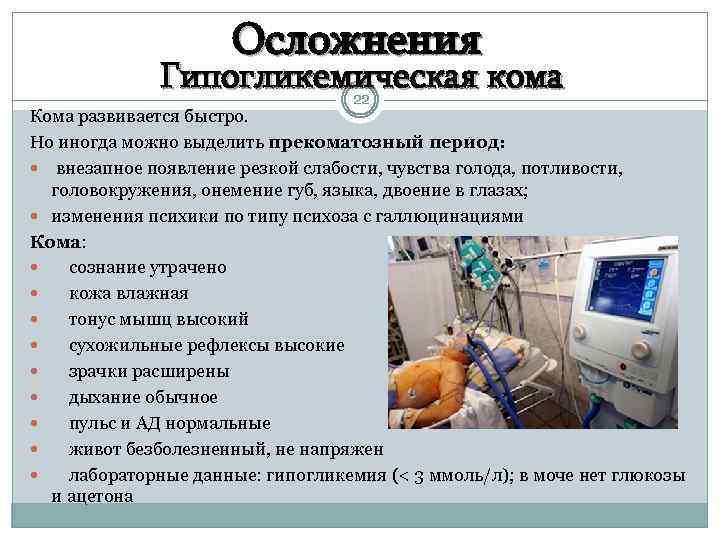 Осложнения
Гипогликемическая кома

22

Кома развивается быстро.

Но иногда можно выделить **прекоматозный период:**

- внезапное появление резкой слабости, чувства голода, потливости, головокружения, онемение губ, языка, двоение в глазах;
- изменения психики по типу психоза с галлюцинациями

**Кома**:

- сознание утрачено
- кожа влажная
- тонус мышц высокий
- сухожильные рефлексы высокие
- зрачки расширены
- дыхание обычное
- пульс и АД нормальные
- живот безболезненный, не напряжен
- лабораторные данные: гипогликемия (< 3 ммоль/л); в моче нет глюкозы и ацетона